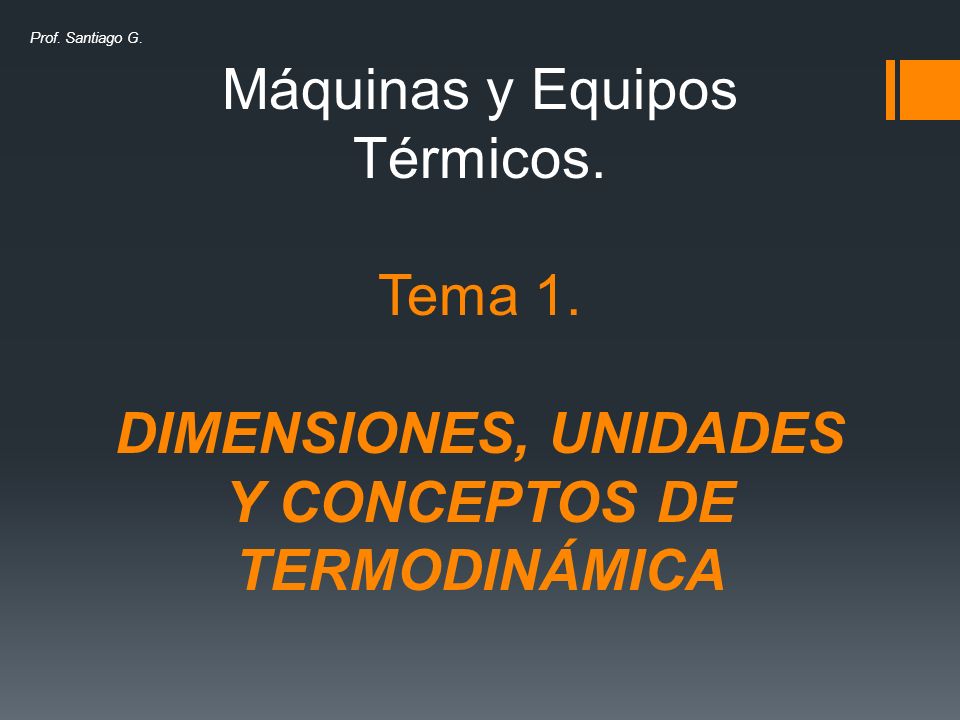 Prof. Santiago G.

Máquinas y Equipos Térmicos.

Tema 1.

DIMENSIONES, UNIDADES Y CONCEPTOS DE TERMODINÁMICA